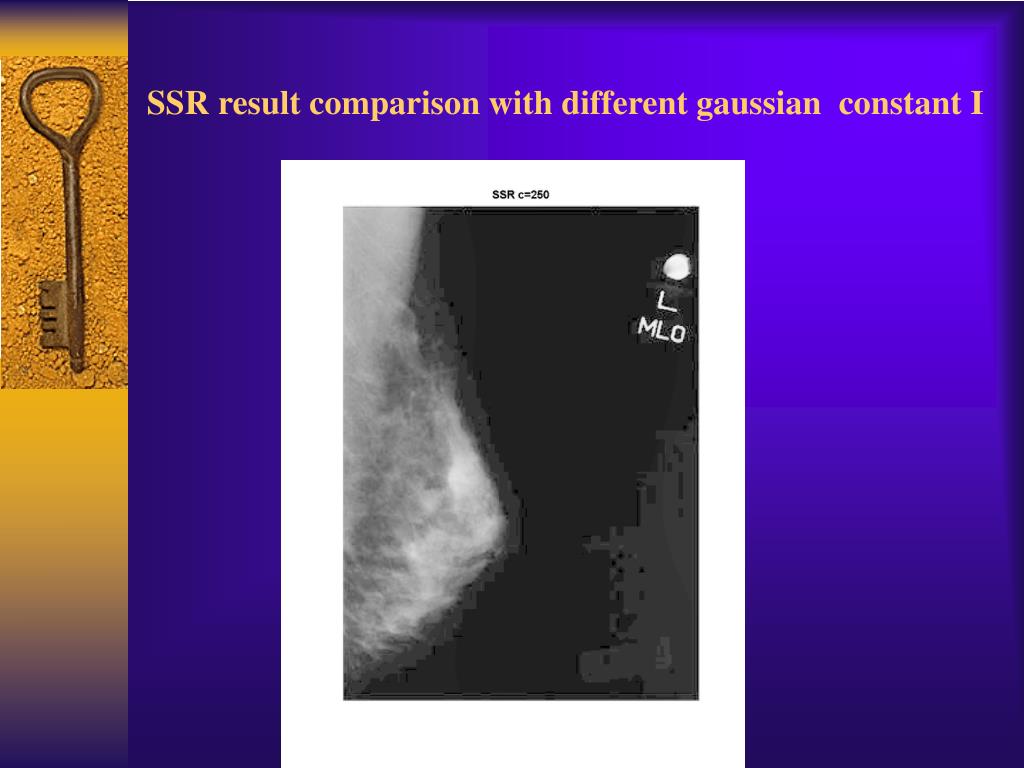 SSR result comparison with different gaussian constant I

SSR c=250

L
MLO